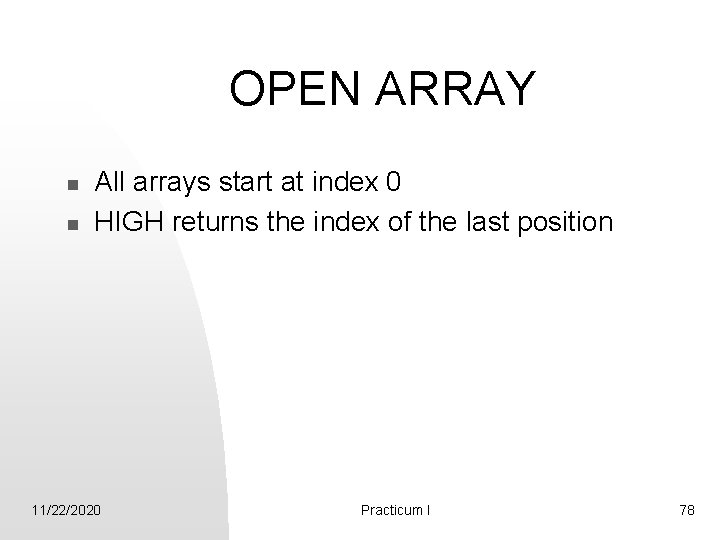 OPEN ARRAY

- All arrays start at index 0
- HIGH returns the index of the last position

11/22/2020

Practicum I

78